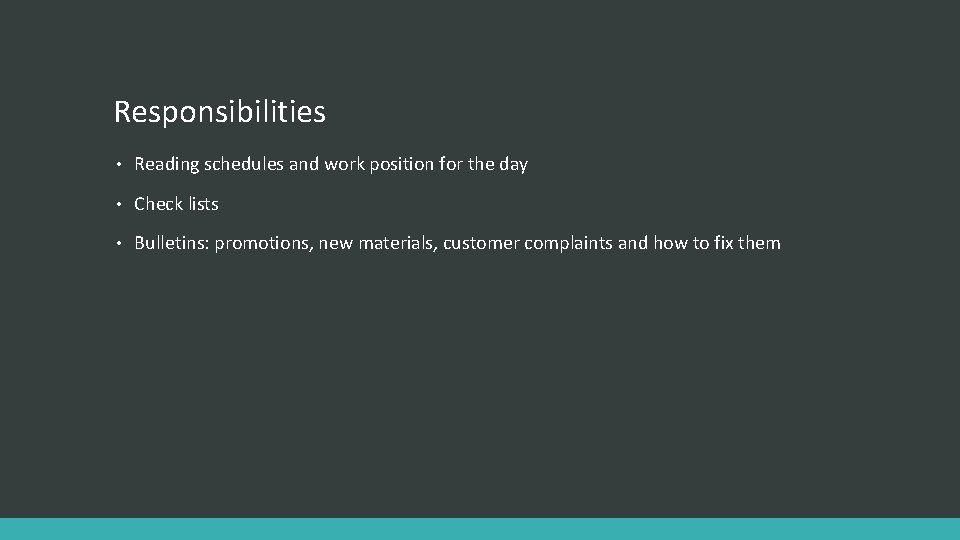 Responsibilities

• Reading schedules and work position for the day

• Check lists

• Bulletins: promotions, new materials, customer complaints and how to fix them